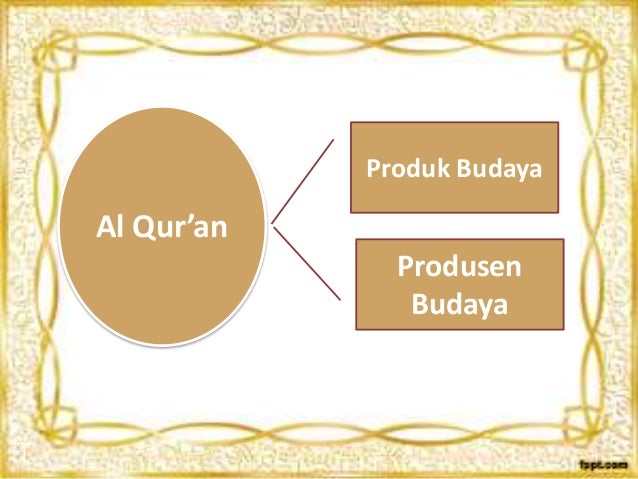 Al Qur’an

Produk Budaya

Produsen Budaya

fppt.com